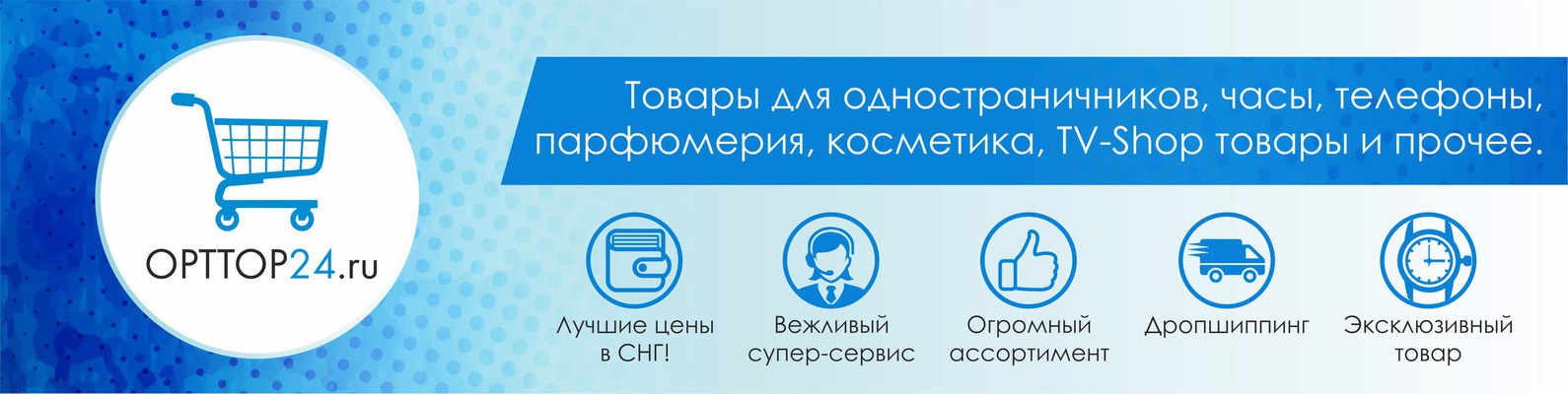 OPTTOP24.ru

Товары для одностраничников, часы, телефоны, парфюмерия, косметика, TV-Shop товары и прочее.

Лучшие цены в СНГ!

Вежливый супер-сервис

Огромный ассортимент

Дропшиппинг

Эксклюзивный товар